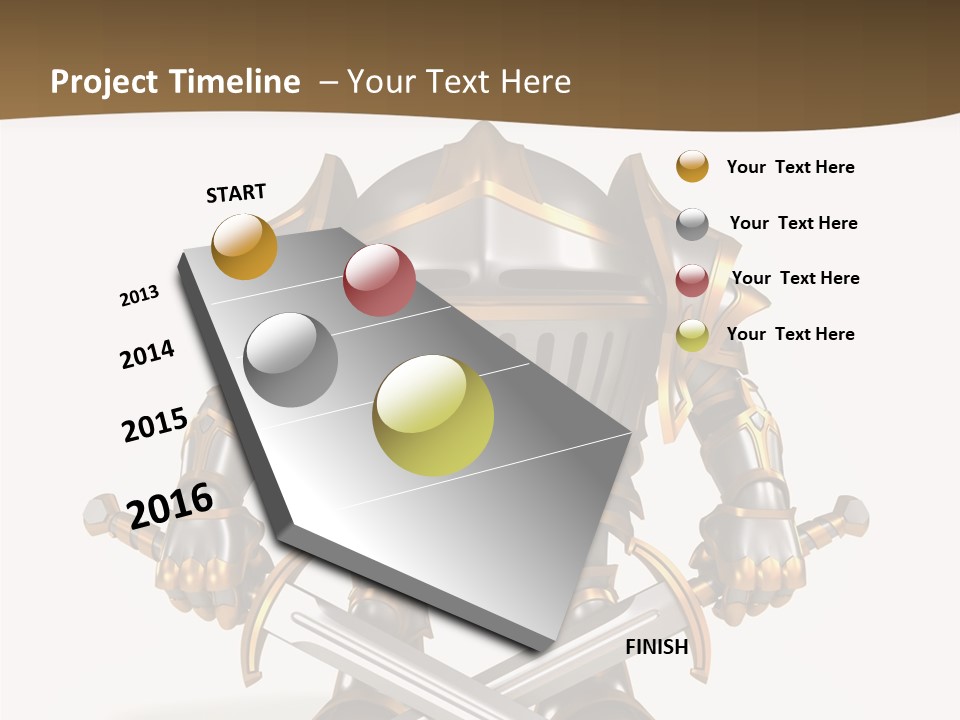 Project Timeline – Your Text Here

START

2013

2014

2015

2016

FINISH

Your Text Here

Your Text Here

Your Text Here

Your Text Here